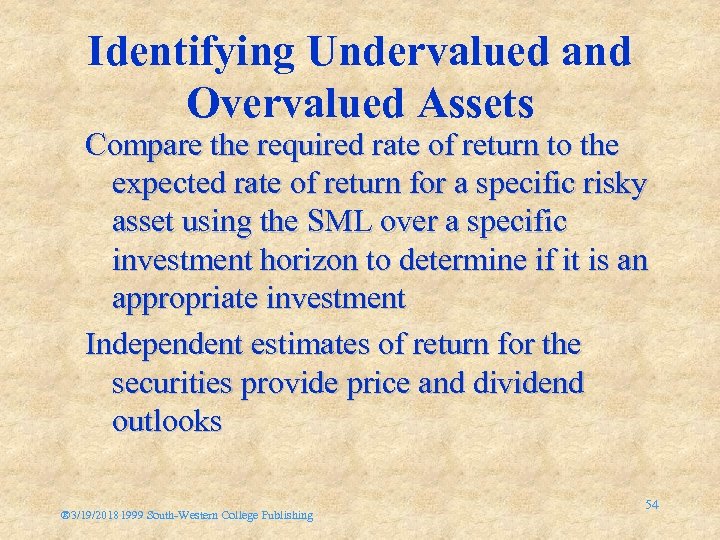 Identifying Undervalued and Overvalued Assets

Compare the required rate of return to the expected rate of return for a specific risky asset using the SML over a specific investment horizon to determine if it is an appropriate investment

Independent estimates of return for the securities provide price and dividend outlooks

®3/19/2018 1999 South-Western College Publishing

54